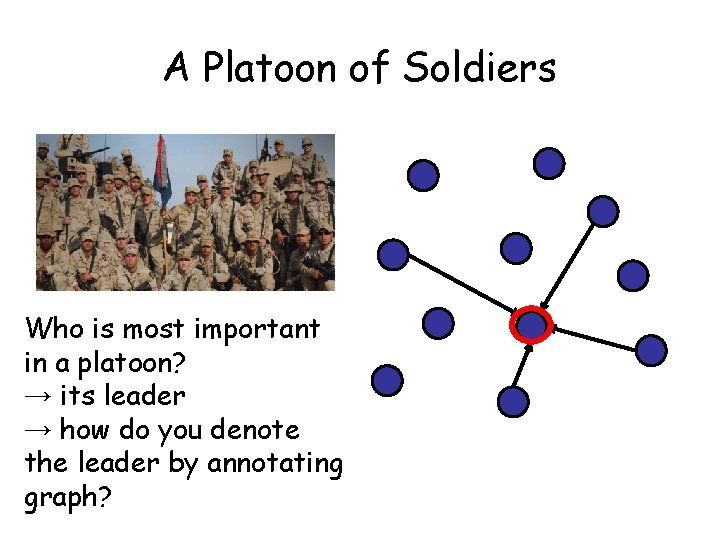 A Platoon of Soldiers

Who is most important in a platoon?
→ its leader
→ how do you denote the leader by annotating graph?